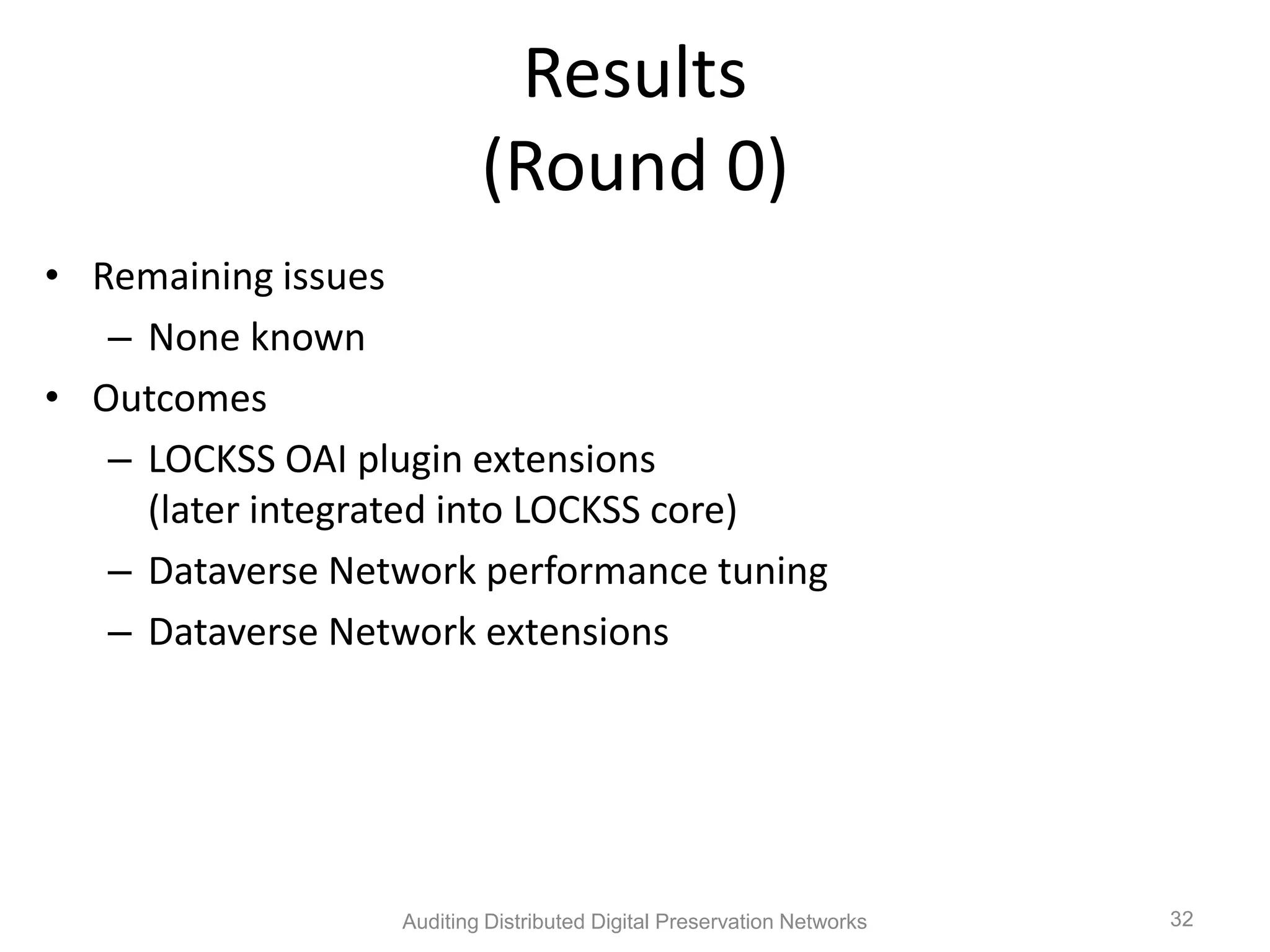 Results
(Round 0)

• Remaining issues
  – None known
• Outcomes
  – LOCKSS OAI plugin extensions (later integrated into LOCKSS core)
  – Dataverse Network performance tuning
  – Dataverse Network extensions

Auditing Distributed Digital Preservation Networks

32